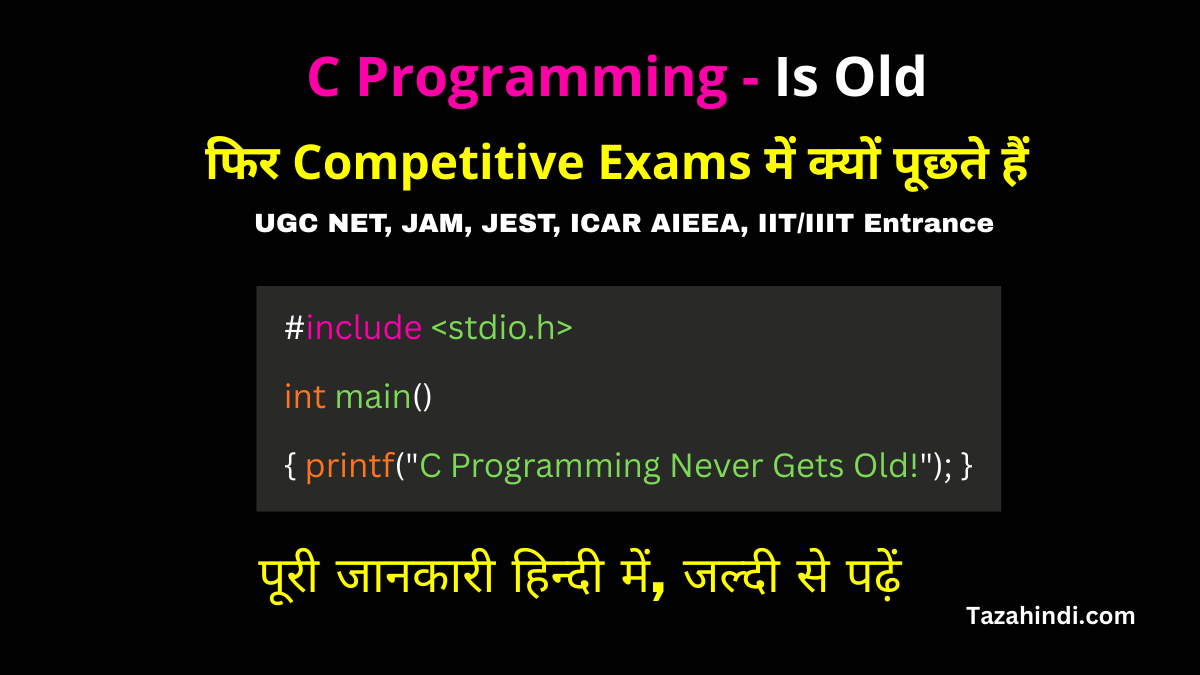 C Programming - Is Old

फिर Competitive Exams में क्यों पूछते हैं

UGC NET, JAM, JEST, ICAR AIEEA, IIT/IIIT Entrance

#include <stdio.h>

int main()

{ printf("C Programming Never Gets Old!"); }

पूरी जानकारी हिन्दी में, जल्दी से पढ़ें

Tazahindi.com